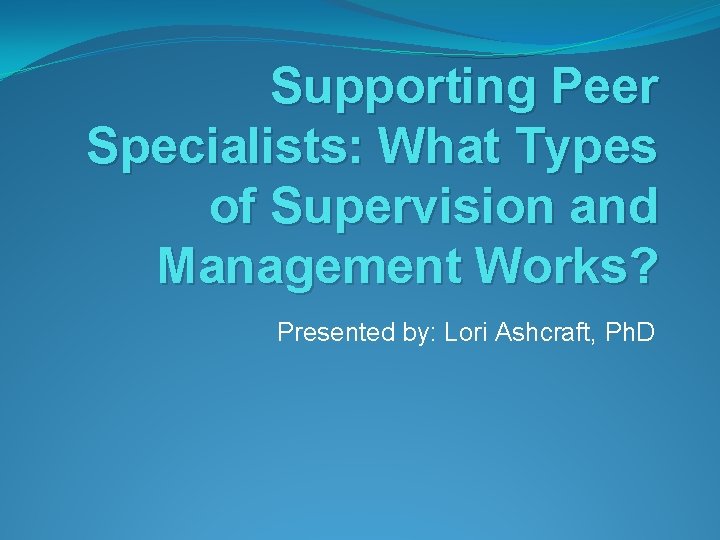 Supporting Peer Specialists: What Types of Supervision and Management Works?

Presented by: Lori Ashcraft, PhD